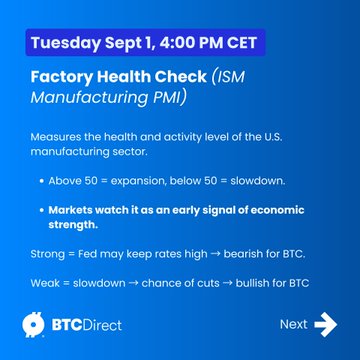 Tuesday Sept 1, 4:00 PM CET

Factory Health Check (ISM Manufacturing PMI)

Measures the health and activity level of the U.S. manufacturing sector.

• Above 50 = expansion, below 50 = slowdown.

• Markets watch it as an early signal of economic strength.

Strong = Fed may keep rates high → bearish for BTC.

Weak = slowdown → chance of cuts → bullish for BTC

BTCDirect

Next